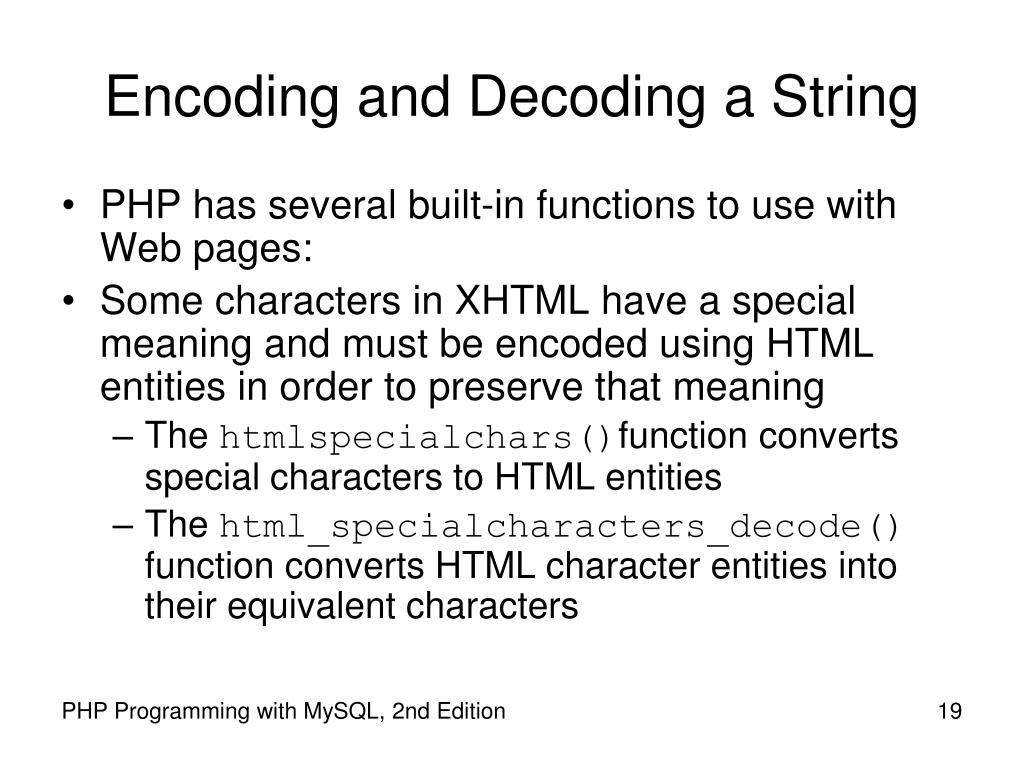 Encoding and Decoding a String

• PHP has several built-in functions to use with Web pages:
• Some characters in XHTML have a special meaning and must be encoded using HTML entities in order to preserve that meaning
– The htmlspecialchars() function converts special characters to HTML entities
– The html_specialcharacters_decode() function converts HTML character entities into their equivalent characters

PHP Programming with MySQL, 2nd Edition

19